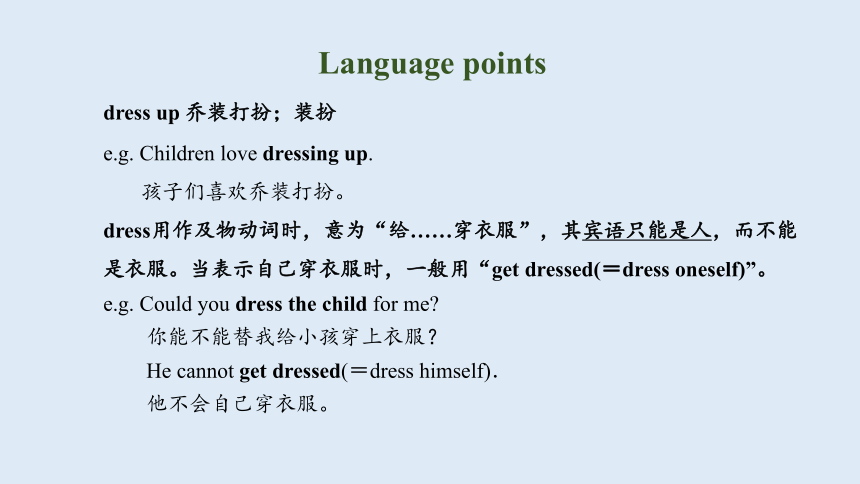 Language points

dress up 乔装打扮；装扮

e.g. Children love dressing up.

孩子们喜欢乔装打扮。

dress用作及物动词时，意为“给……穿衣服”，其宾语只能是人，而不能是衣服。当表示自己穿衣服时，一般用“get dressed(＝dress oneself)”。

e.g. Could you dress the child for me?

你能不能替我给小孩穿上衣服？

He cannot get dressed(＝dress himself).

他不会自己穿衣服。